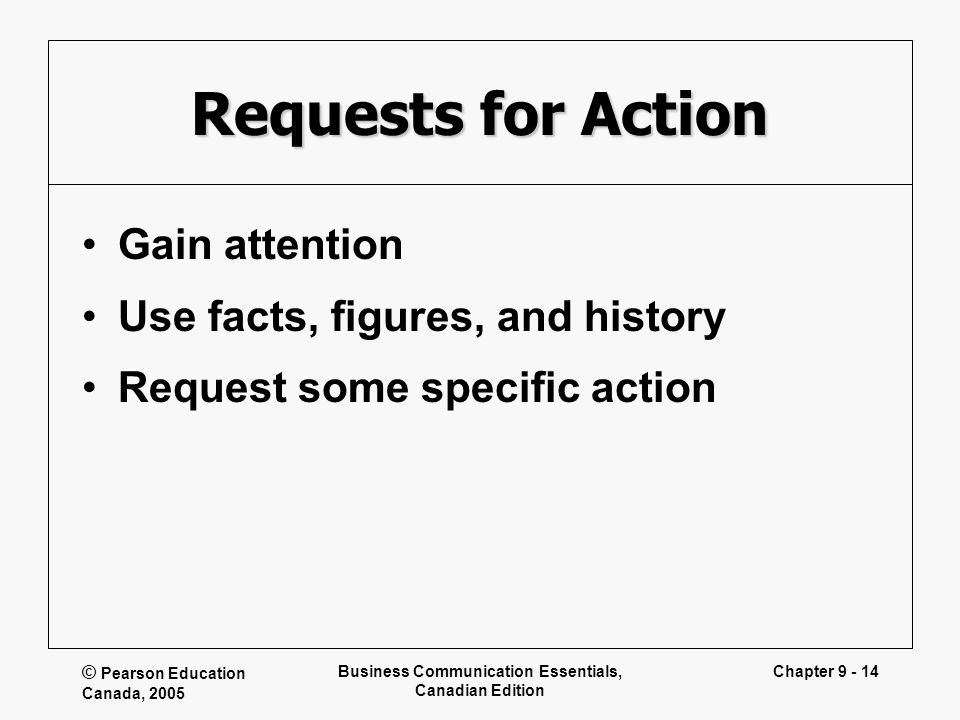 Requests for Action

• Gain attention
• Use facts, figures, and history
• Request some specific action

© Pearson Education Canada, 2005

Business Communication Essentials, Canadian Edition

Chapter 9 - 14